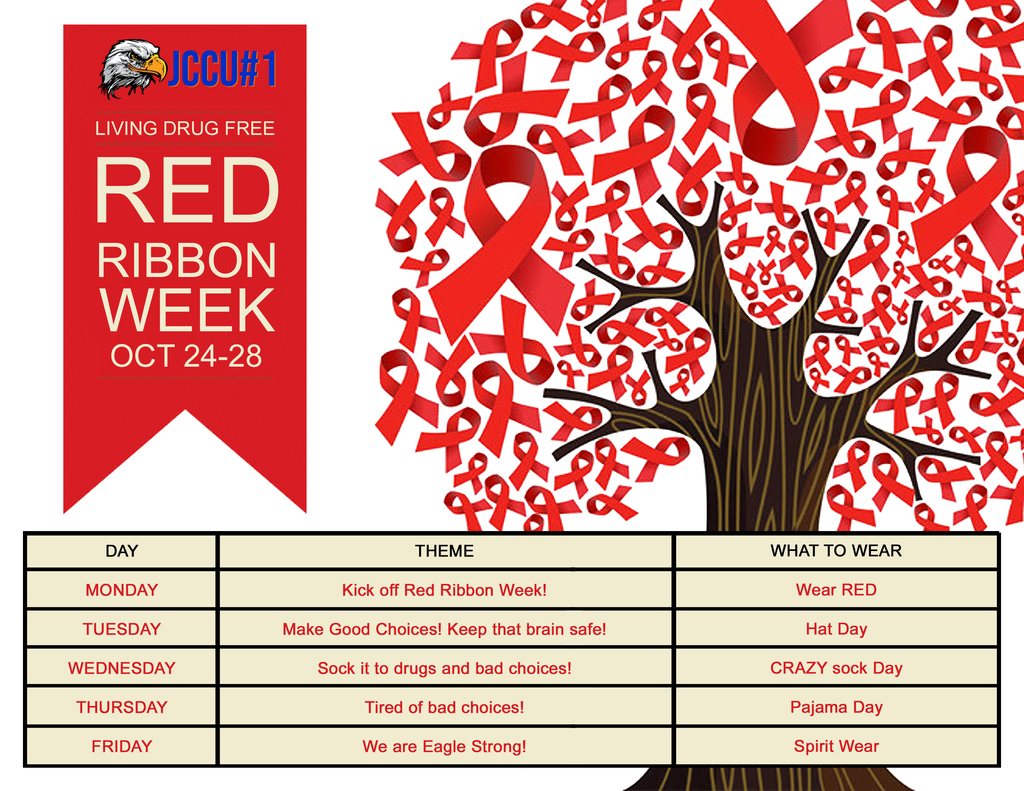 JCCU#1

LIVING DRUG FREE

RED RIBBON WEEK

OCT 24-28

| DAY | THEME | WHAT TO WEAR |
|---|---|---|
| MONDAY | Kick off Red Ribbon Week! | Wear RED |
| TUESDAY | Make Good Choices! Keep that brain safe! | Hat Day |
| WEDNESDAY | Sock it to drugs and bad choices! | CRAZY sock Day |
| THURSDAY | Tired of bad choices! | Pajama Day |
| FRIDAY | We are Eagle Strong! | Spirit Wear |